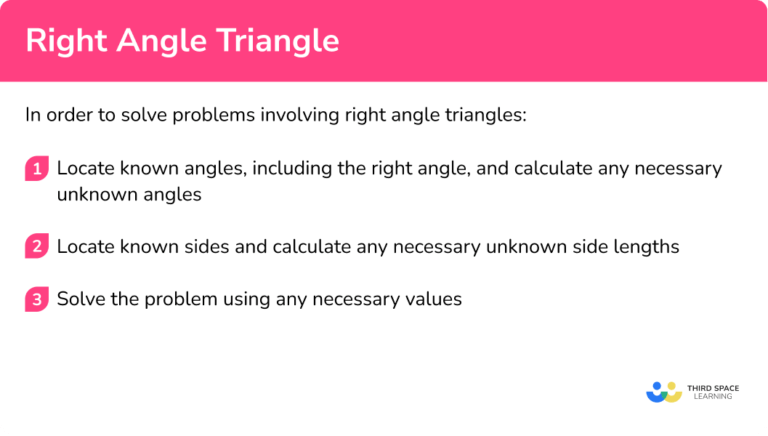 Right Angle Triangle

In order to solve problems involving right angle triangles:

1 Locate known angles, including the right angle, and calculate any necessary unknown angles

2 Locate known sides and calculate any necessary unknown side lengths

3 Solve the problem using any necessary values

THIRD SPACE LEARNING